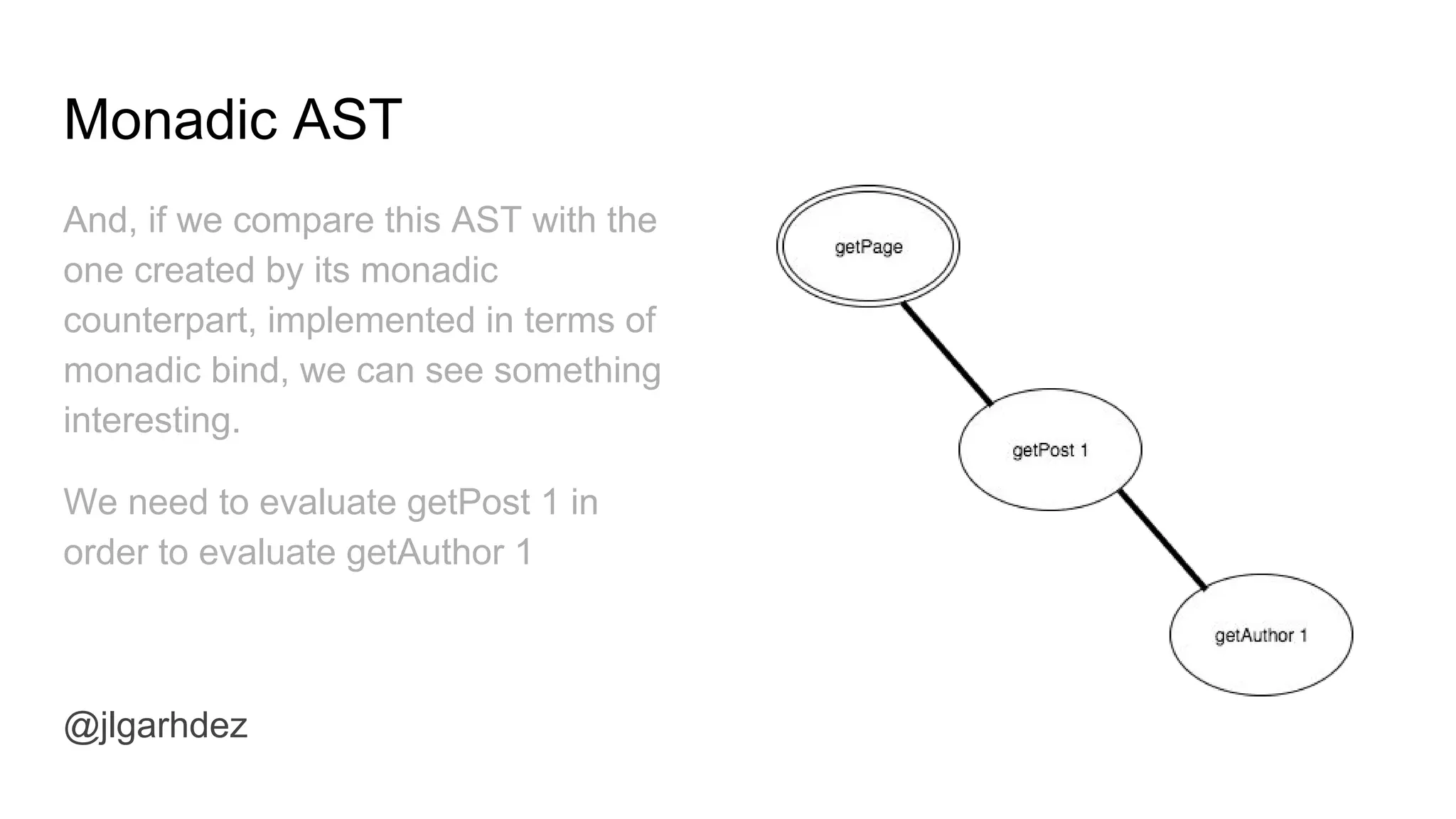 Monadic AST

And, if we compare this AST with the one created by its monadic counterpart, implemented in terms of monadic bind, we can see something interesting.

We need to evaluate getPost 1 in order to evaluate getAuthor 1

getPage

getPost 1

getAuthor 1

@jlgarhdez